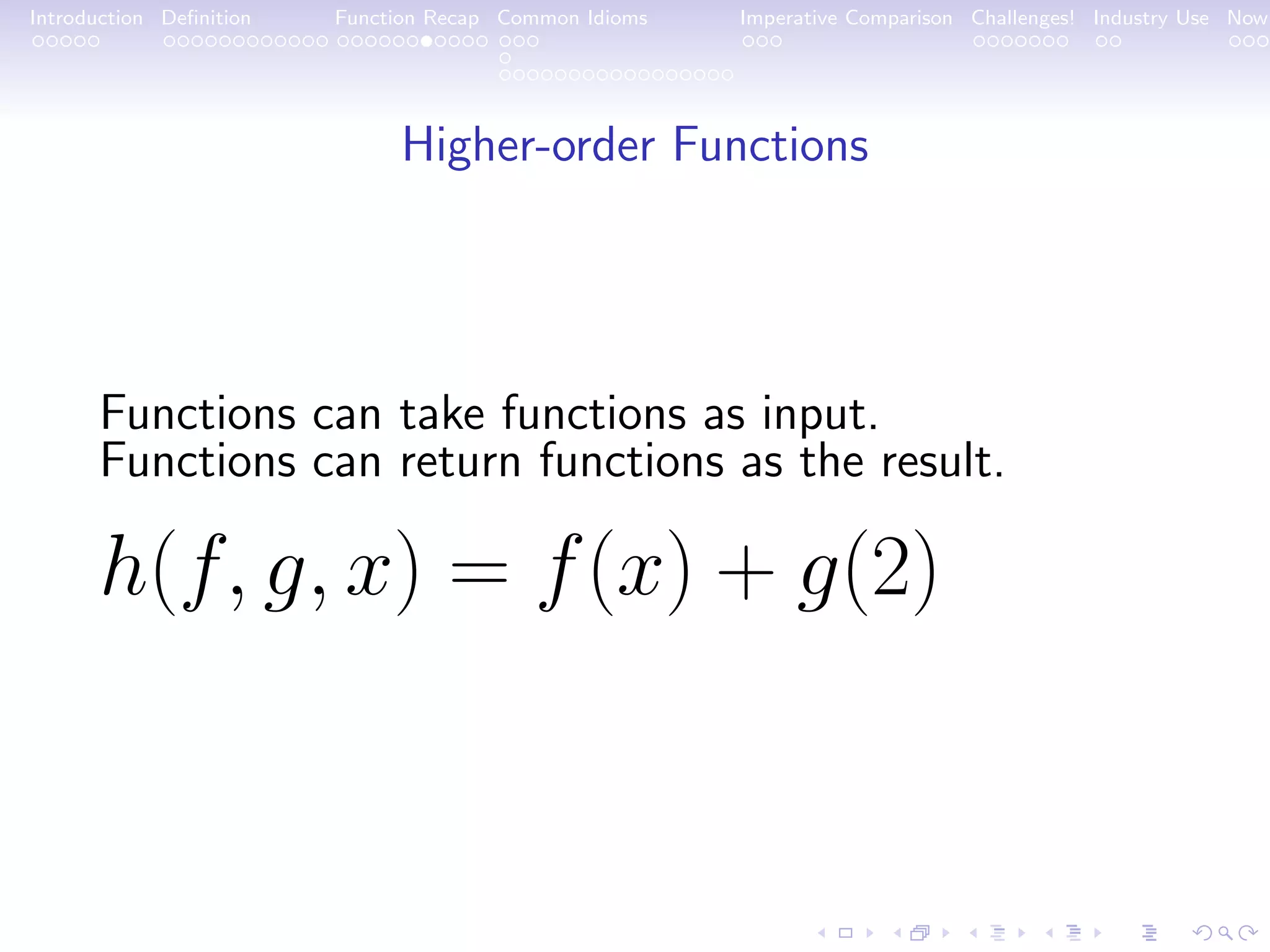 Introduction Definition Function Recap Common Idioms Imperative Comparison Challenges! Industry Use Now

Higher-order Functions

Functions can take functions as input.
Functions can return functions as the result.

$h(f, g, x) = f(x) + g(2)$